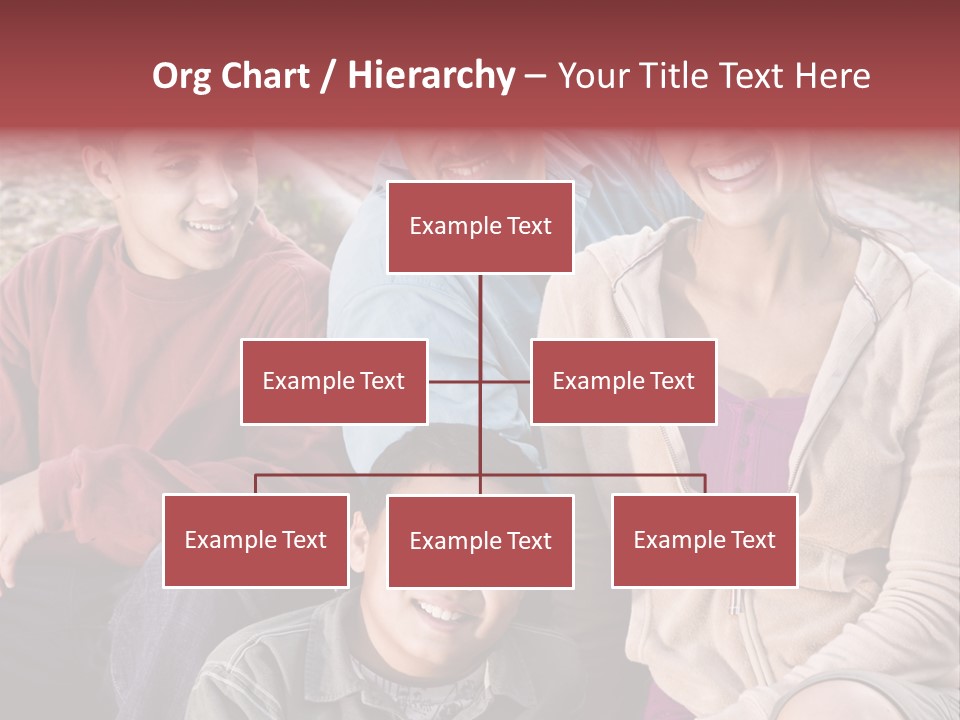 Org Chart / Hierarchy – Your Title Text Here

Example Text

Example Text

Example Text

Example Text

Example Text

Example Text